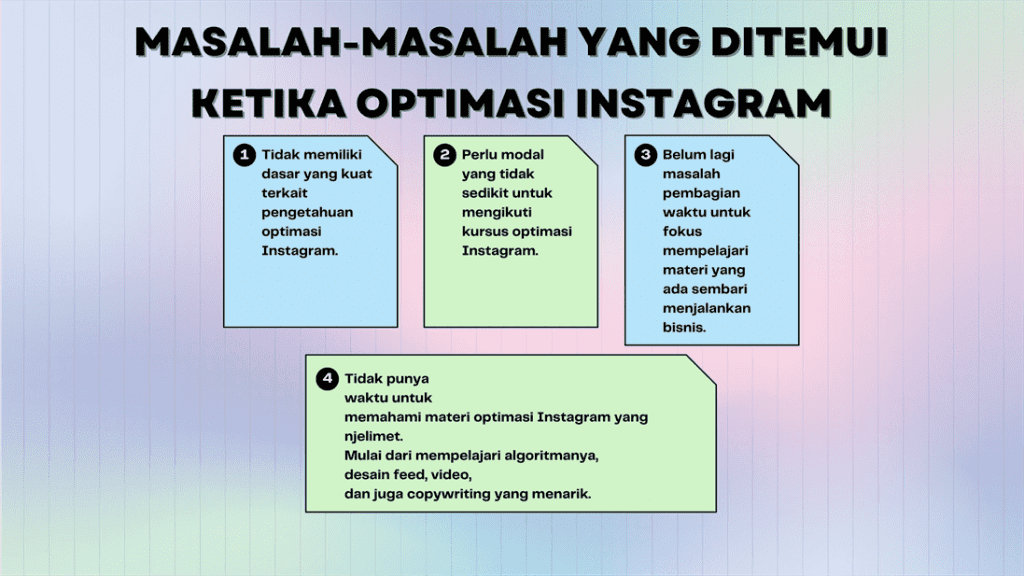 MASALAH-MASALAH YANG DITEMUI KETIKA OPTIMASI INSTAGRAM

1 Tidak memiliki dasar yang kuat terkait pengetahuan optimasi Instagram.

2 Perlu modal yang tidak sedikit untuk mengikuti kursus optimasi Instagram.

3 Belum lagi masalah pembagian waktu untuk fokus mempelajari materi yang ada sembari menjalankan bisnis.

4 Tidak punya waktu untuk memahami materi optimasi Instagram yang njelimet. Mulai dari mempelajari algoritmanya, desain feed, video, dan juga copywriting yang menarik.